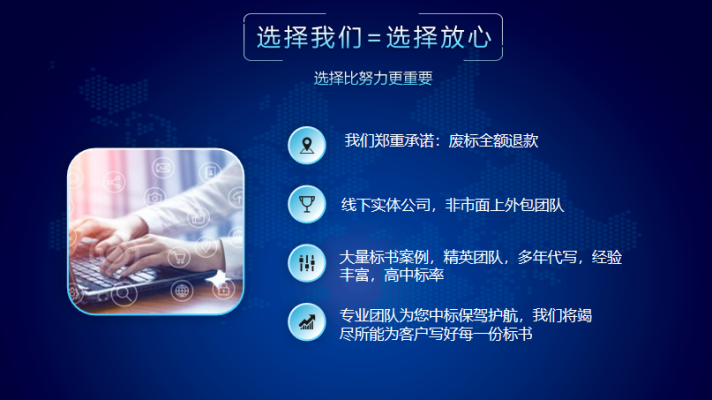 选择我们＝选择放心

选择比努力更重要

我们郑重承诺：废标全额退款

线下实体公司，非市面上外包团队

大量标书案例，精英团队，多年代写，经验丰富，高中标率

专业团队为您中标保驾护航，我们将竭尽所能为客户写好每一份标书